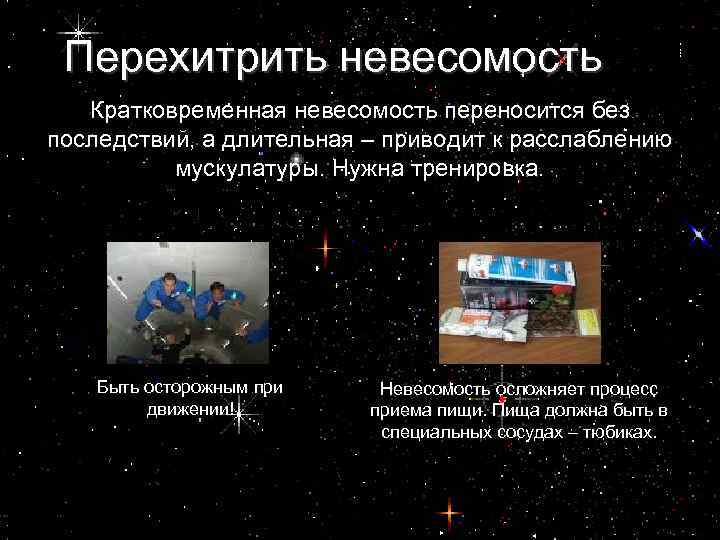 Перехитрить невесомость

Кратковременная невесомость переносится без последствий, а длительная – приводит к расслаблению мускулатуры. Нужна тренировка.

Быть осторожным при движении!

Невесомость осложняет процесс приема пищи. Пища должна быть в специальных сосудах – тюбиках.